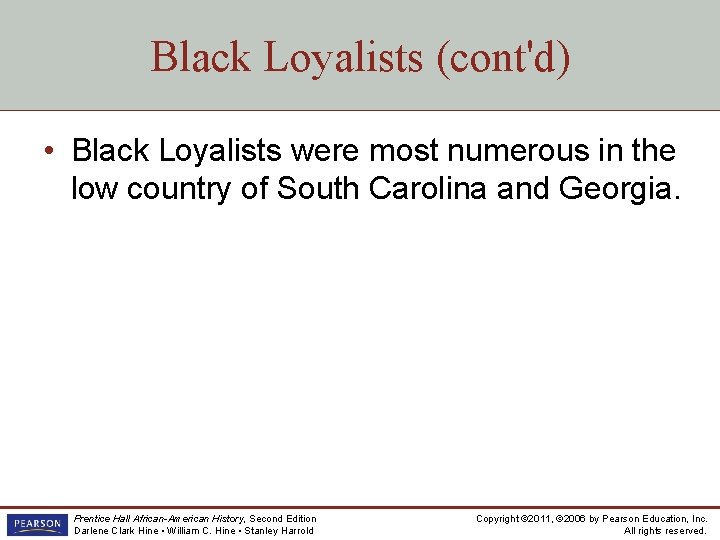 Black Loyalists (cont'd)

• Black Loyalists were most numerous in the low country of South Carolina and Georgia.

PEARSON

Prentice Hall African-American History, Second Edition
Darlene Clark Hine • William C. Hine • Stanley Harrold

Copyright ©2011, ©2006 by Pearson Education, Inc.
All rights reserved.